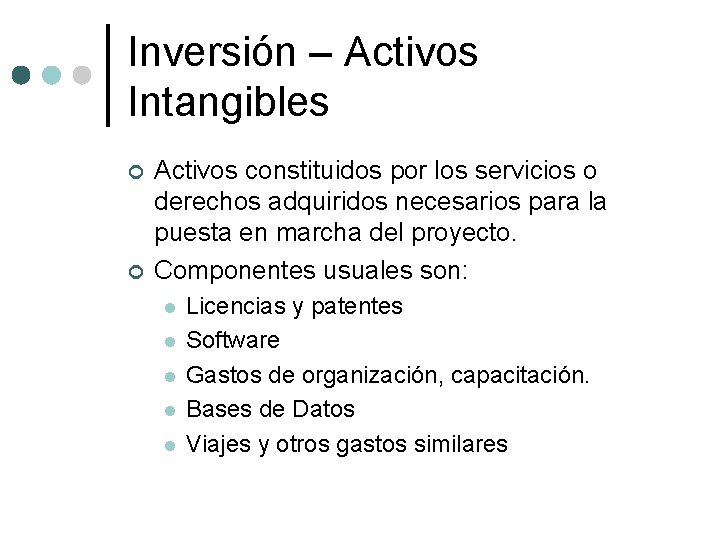 Inversión – Activos Intangibles

Activos constituidos por los servicios o derechos adquiridos necesarios para la puesta en marcha del proyecto.

Componentes usuales son:

Licencias y patentes

Software

Gastos de organización, capacitación.

Bases de Datos

Viajes y otros gastos similares